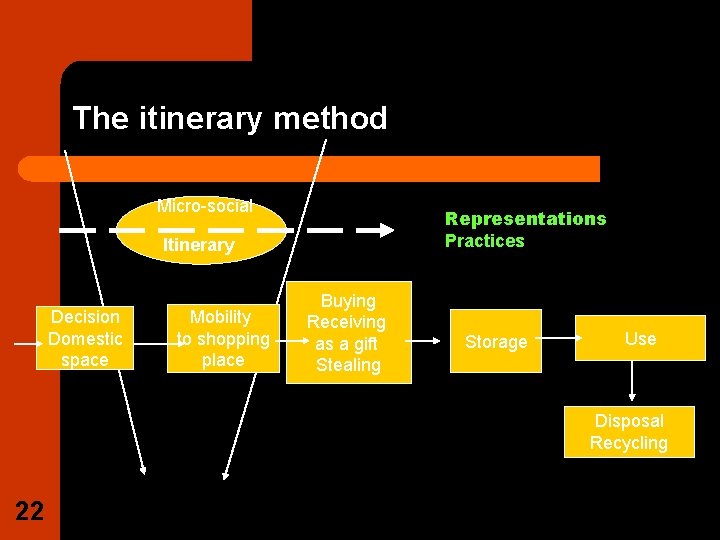 The itinerary method

Micro-social
Itinerary

Representations
Practices

Decision
Domestic
space

Mobility
to shopping
place

Buying
Receiving
as a gift
Stealing

Storage

Use

Disposal
Recycling

22